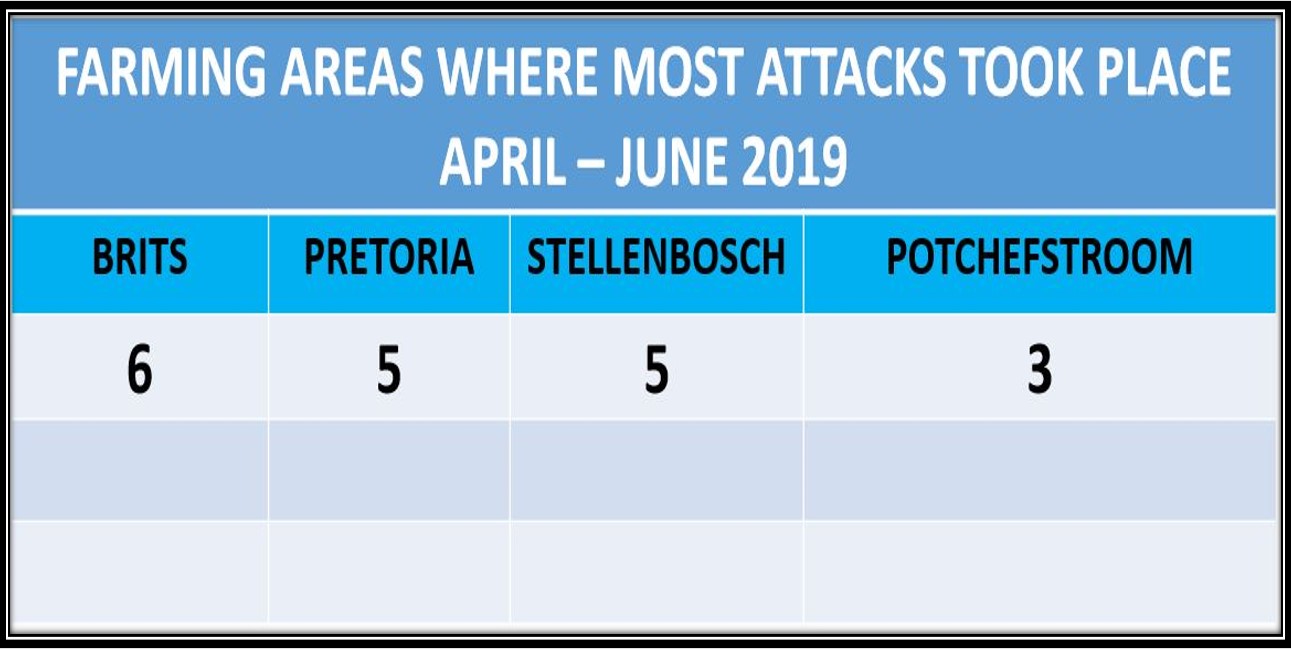 FARMING AREAS WHERE MOST ATTACKS TOOK PLACE
APRIL – JUNE 2019

| BRITS | PRETORIA | STELLENBOSCH | POTCHEFSTROOM |
|---|---|---|---|
| 6 | 5 | 5 | 3 |
| | | | |
| | | | |